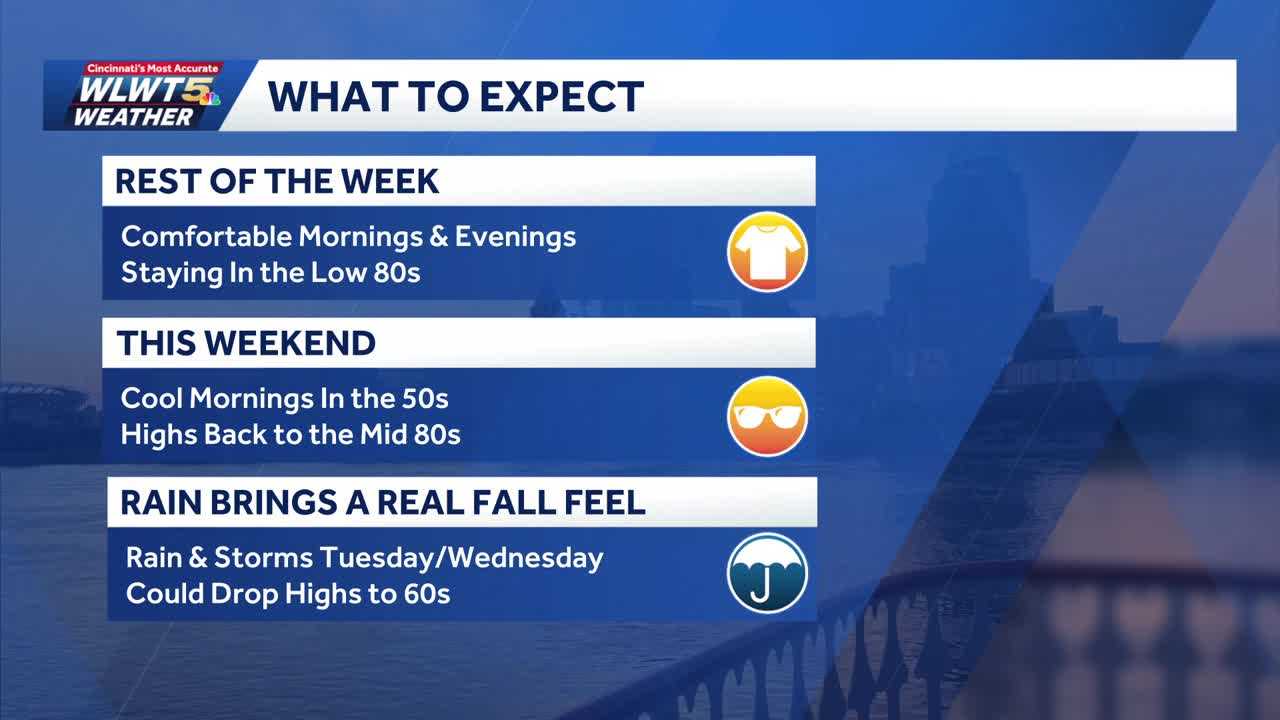 Cincinnati's Most Accurate
WLWT5
WEATHER

WHAT TO EXPECT

REST OF THE WEEK

Comfortable Mornings & Evenings
Staying In the Low 80s

THIS WEEKEND

Cool Mornings In the 50s
Highs Back to the Mid 80s

RAIN BRINGS A REAL FALL FEEL

Rain & Storms Tuesday/Wednesday
Could Drop Highs to 60s